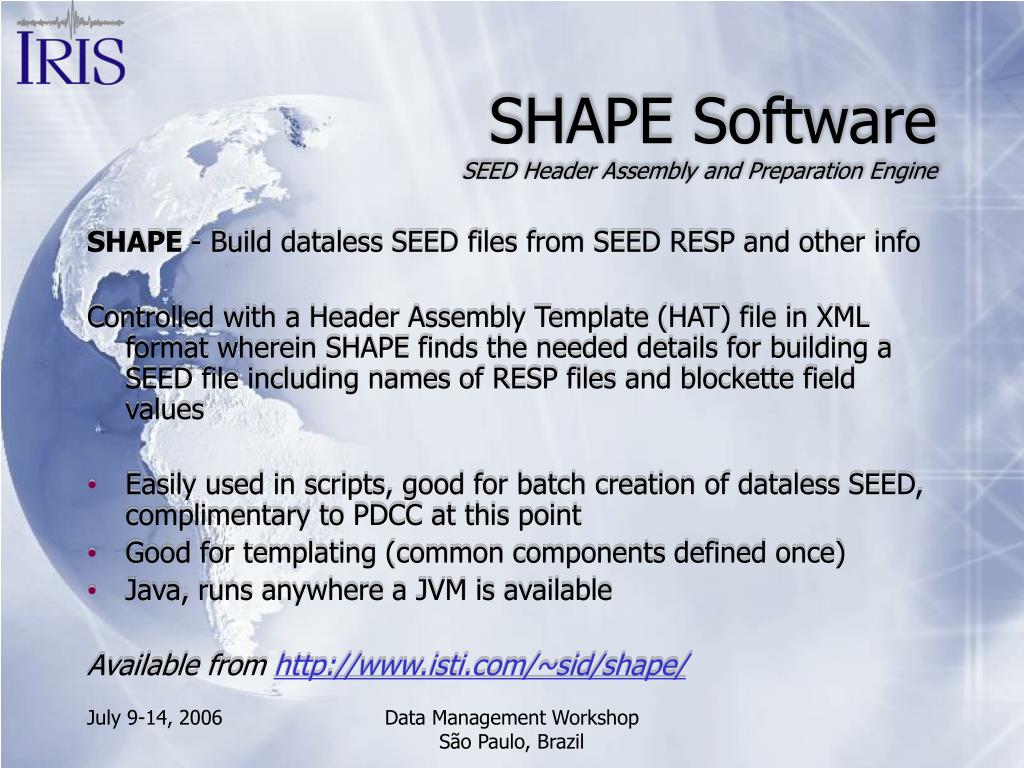 IRIS

SHAPE Software

SEED Header Assembly and Preparation Engine

SHAPE - Build dataless SEED files from SEED RESP and other info

Controlled with a Header Assembly Template (HAT) file in XML format wherein SHAPE finds the needed details for building a SEED file including names of RESP files and blockette field values

• Easily used in scripts, good for batch creation of dataless SEED, complimentary to PDCC at this point
• Good for templating (common components defined once)
• Java, runs anywhere a JVM is available

Available from http://www.isti.com/~sid/shape/

July 9-14, 2006

Data Management Workshop
São Paulo, Brazil